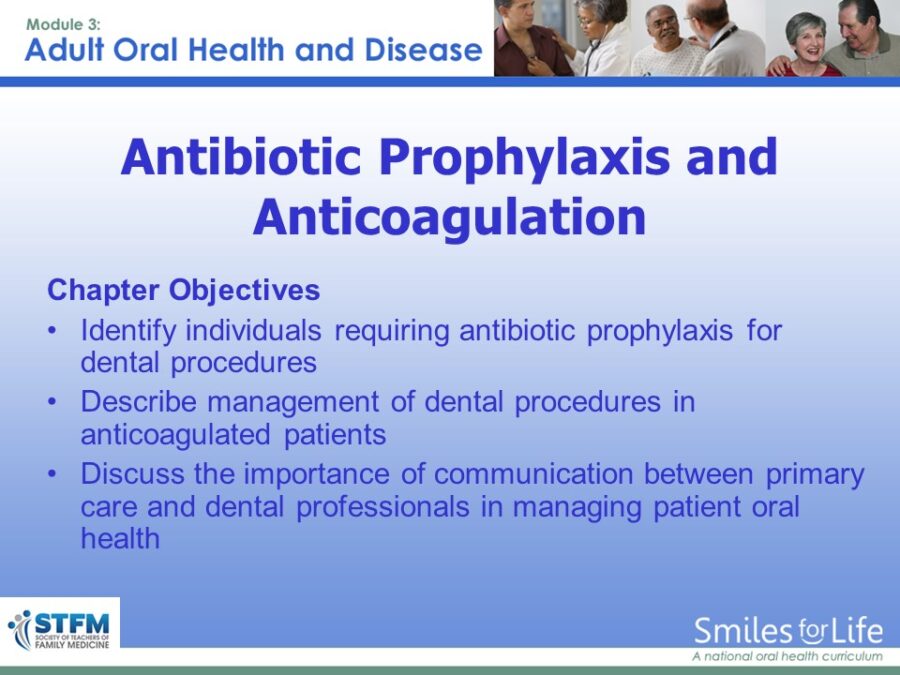 Module 3:
Adult Oral Health and Disease

Antibiotic Prophylaxis and Anticoagulation

Chapter Objectives
• Identify individuals requiring antibiotic prophylaxis for dental procedures
• Describe management of dental procedures in anticoagulated patients
• Discuss the importance of communication between primary care and dental professionals in managing patient oral health

STFM
SOCIETY OF TEACHERS OF FAMILY MEDICINE

Smiles for Life
A national oral health curriculum